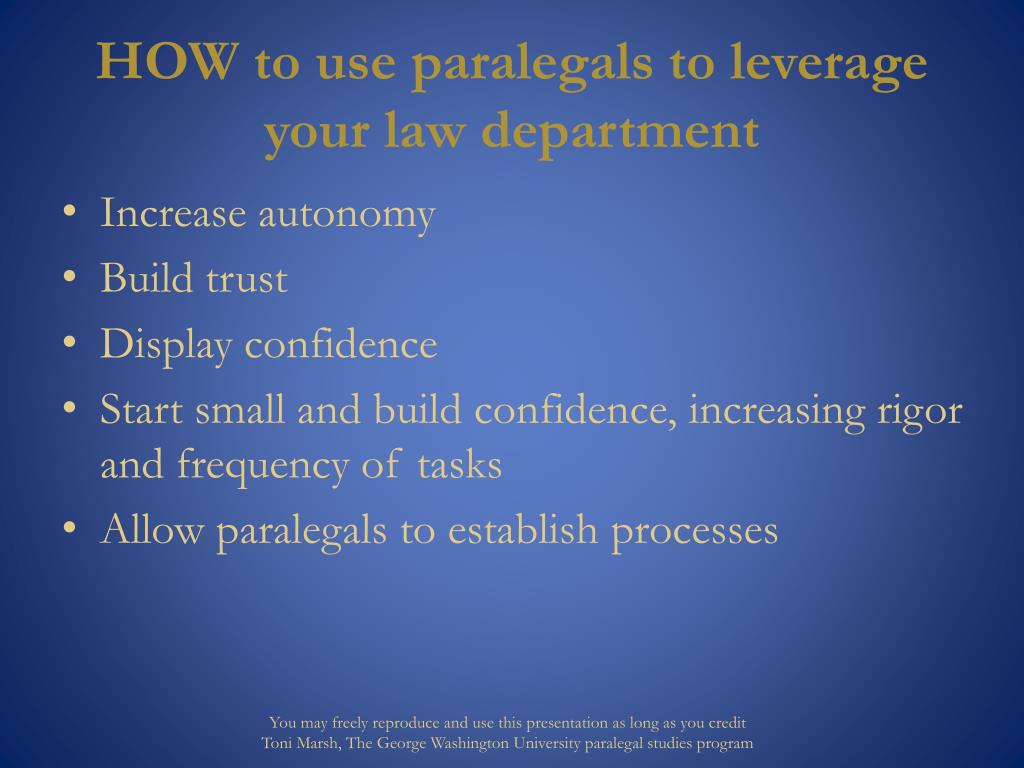 HOW to use paralegals to leverage your law department

• Increase autonomy
• Build trust
• Display confidence
• Start small and build confidence, increasing rigor and frequency of tasks
• Allow paralegals to establish processes

You may freely reproduce and use this presentation as long as you credit Toni Marsh, The George Washington University paralegal studies program